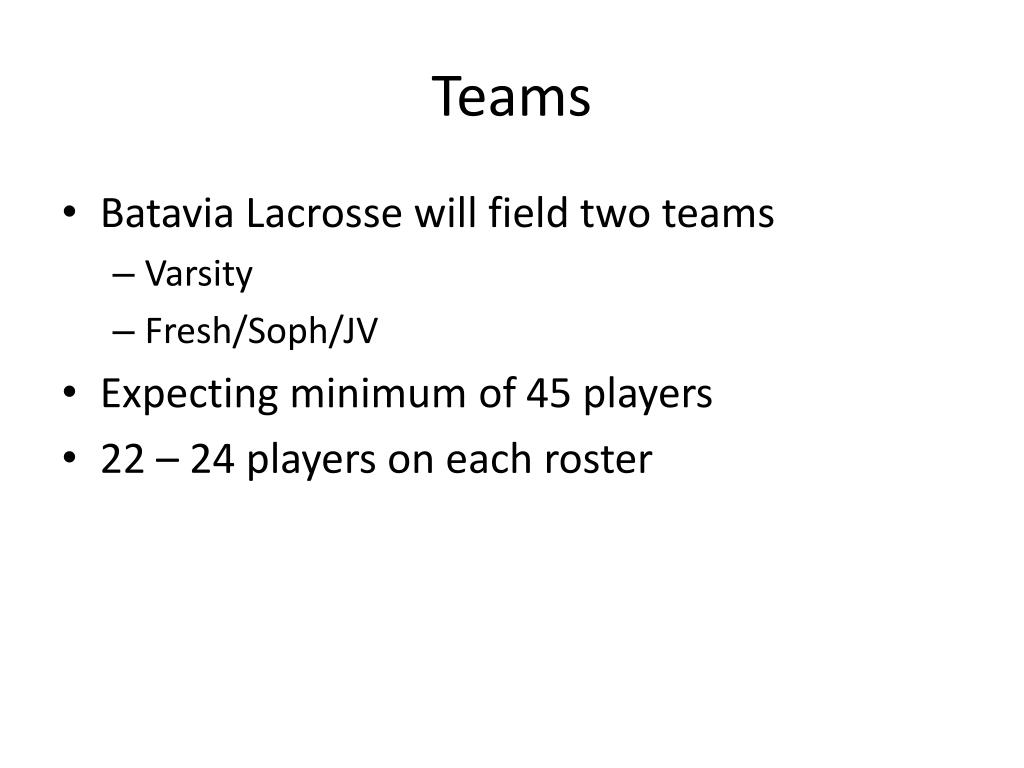 Teams

• Batavia Lacrosse will field two teams
– Varsity
– Fresh/Soph/JV
• Expecting minimum of 45 players
• 22 – 24 players on each roster